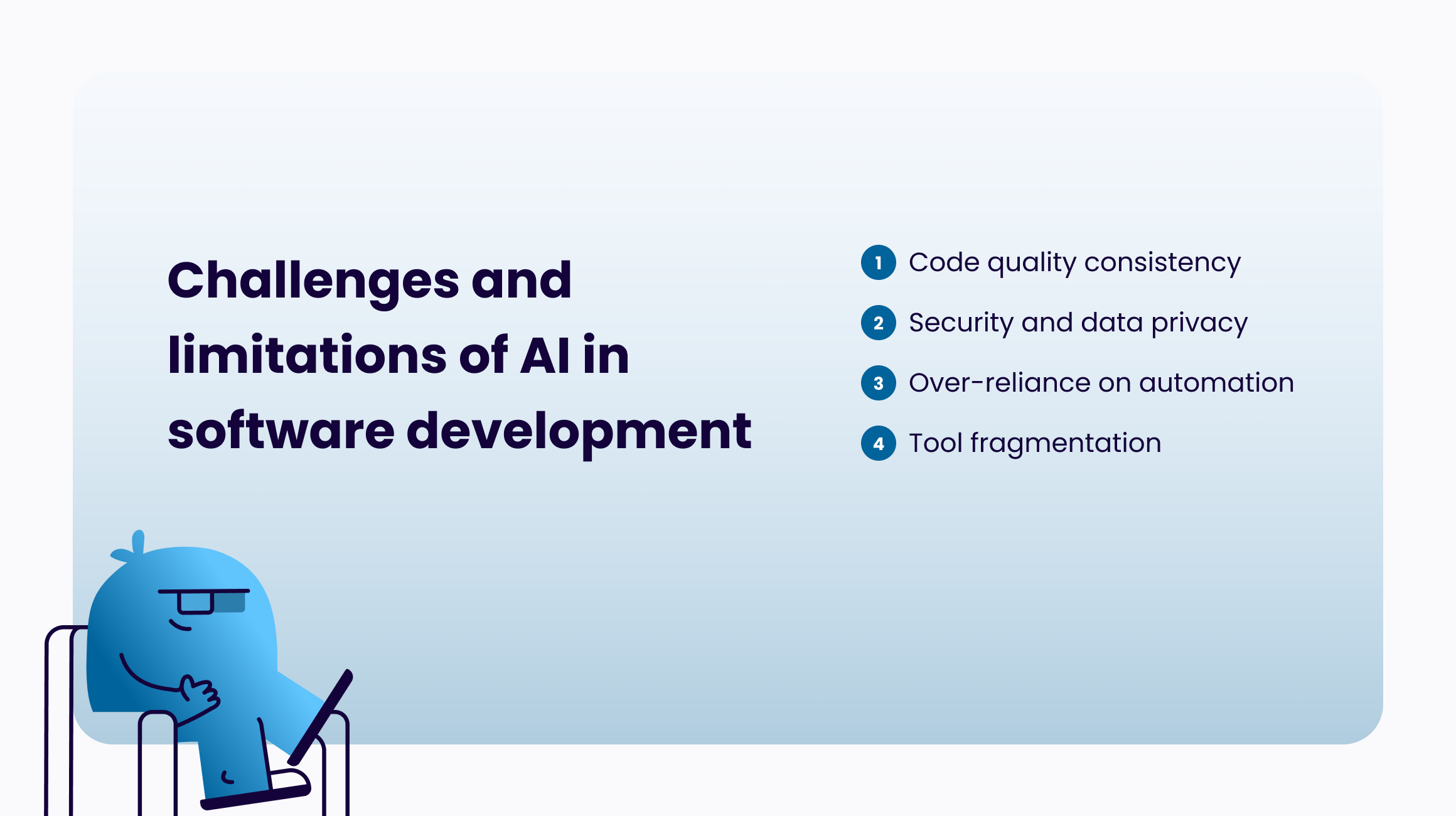 Challenges and limitations of AI in software development

1 Code quality consistency

2 Security and data privacy

3 Over-reliance on automation

4 Tool fragmentation